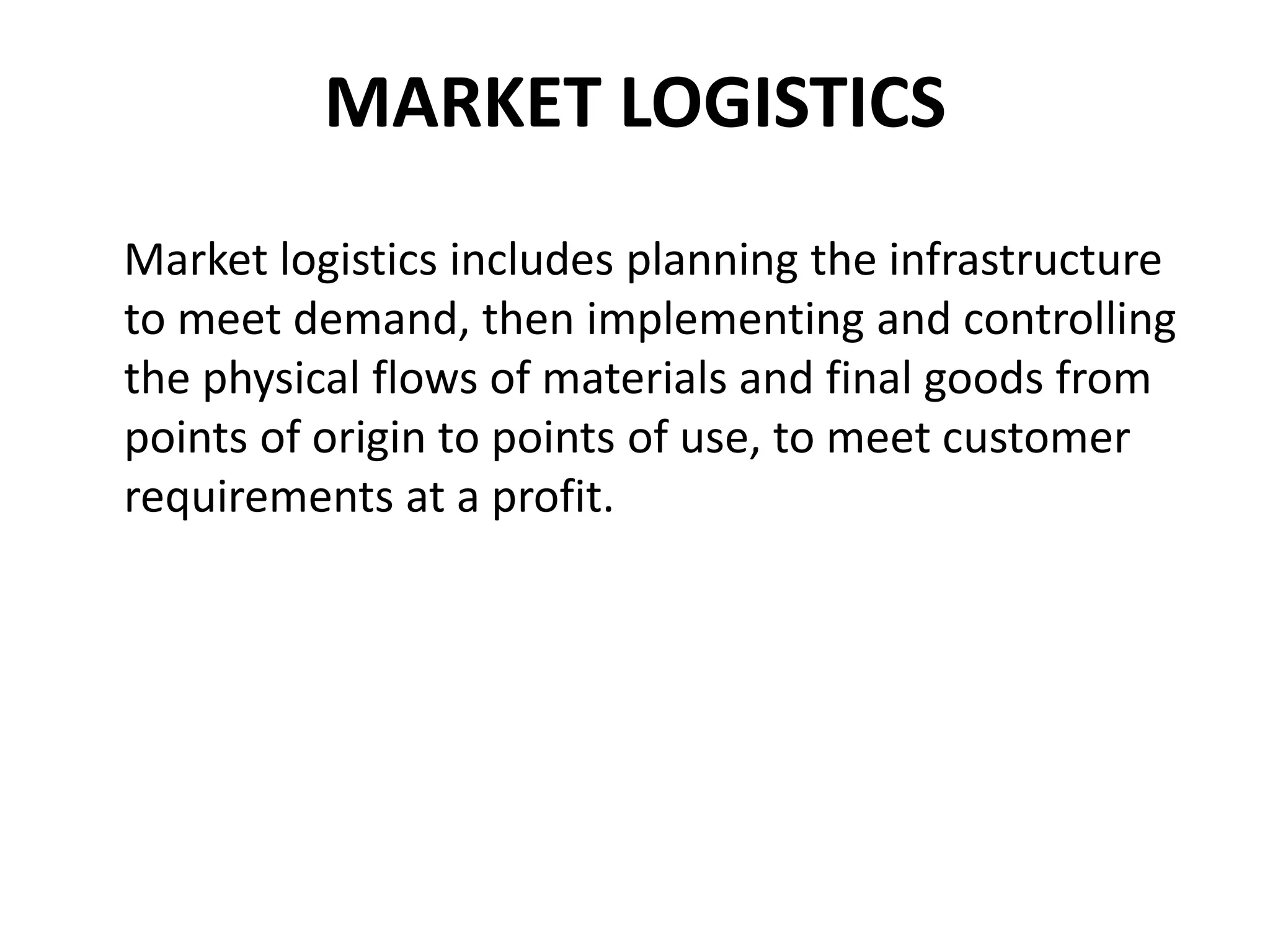 MARKET LOGISTICS

Market logistics includes planning the infrastructure to meet demand, then implementing and controlling the physical flows of materials and final goods from points of origin to points of use, to meet customer requirements at a profit.